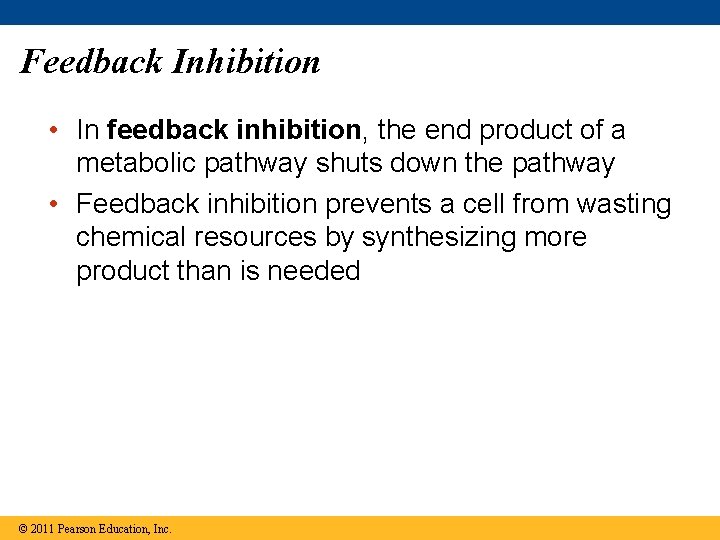 Feedback Inhibition

• In feedback inhibition, the end product of a metabolic pathway shuts down the pathway

• Feedback inhibition prevents a cell from wasting chemical resources by synthesizing more product than is needed

© 2011 Pearson Education, Inc.